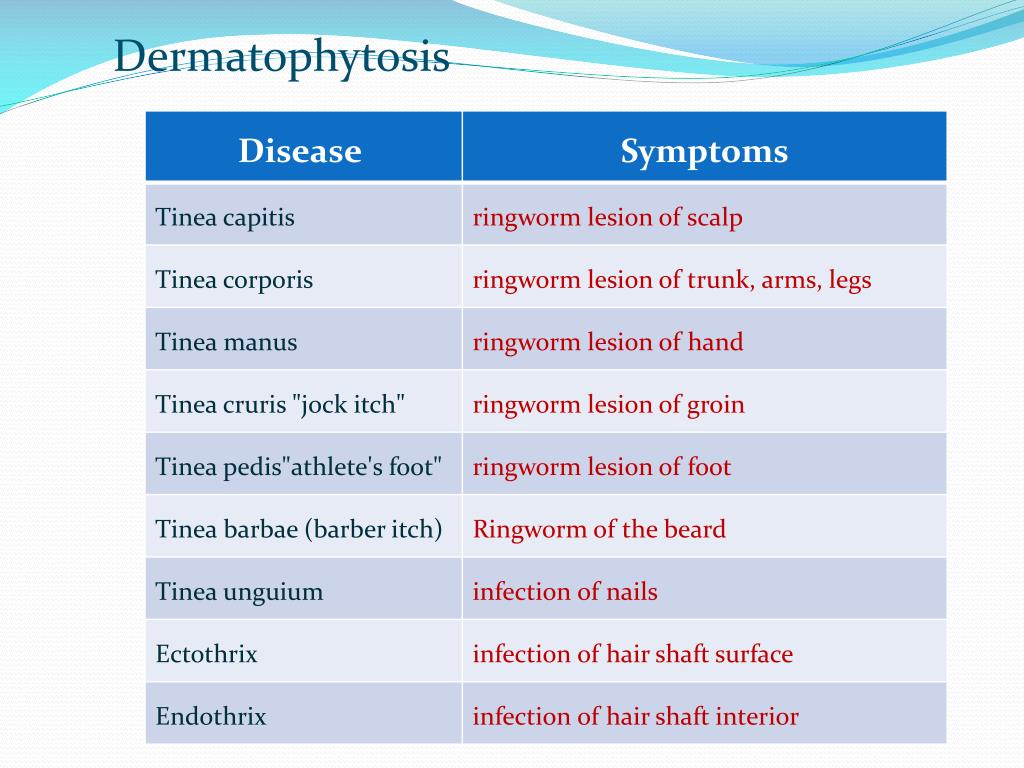 Dermatophytosis

| Disease | Symptoms |
|---|---|
| Tinea capitis | ringworm lesion of scalp |
| Tinea corporis | ringworm lesion of trunk, arms, legs |
| Tinea manus | ringworm lesion of hand |
| Tinea cruris "jock itch" | ringworm lesion of groin |
| Tinea pedis"athlete's foot" | ringworm lesion of foot |
| Tinea barbae (barber itch) | Ringworm of the beard |
| Tinea unguium | infection of nails |
| Ectothrix | infection of hair shaft surface |
| Endothrix | infection of hair shaft interior |